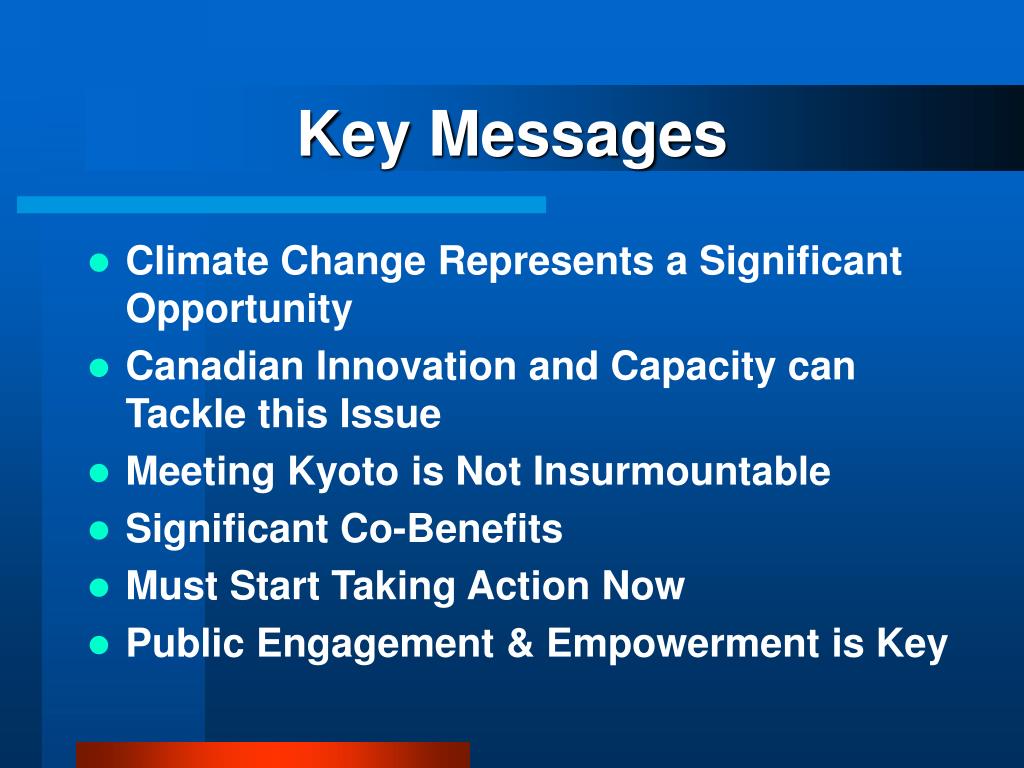 Key Messages

- Climate Change Represents a Significant Opportunity
- Canadian Innovation and Capacity can Tackle this Issue
- Meeting Kyoto is Not Insurmountable
- Significant Co-Benefits
- Must Start Taking Action Now
- Public Engagement & Empowerment is Key